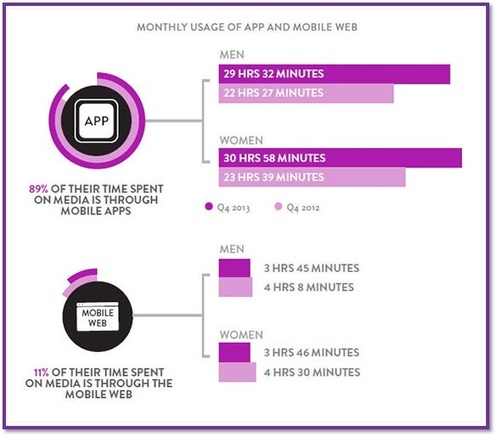 MONTHLY USAGE OF APP AND MOBILE WEB

APP

89% OF THEIR TIME SPENT ON MEDIA IS THROUGH MOBILE APPS

MEN
29 HRS 32 MINUTES
22 HRS 27 MINUTES

WOMEN
30 HRS 58 MINUTES
23 HRS 39 MINUTES

Q4 2013 Q4 2012

MOBILE WEB

11% OF THEIR TIME SPENT ON MEDIA IS THROUGH THE MOBILE WEB

MEN
3 HRS 45 MINUTES
4 HRS 8 MINUTES

WOMEN
3 HRS 46 MINUTES
4 HRS 30 MINUTES